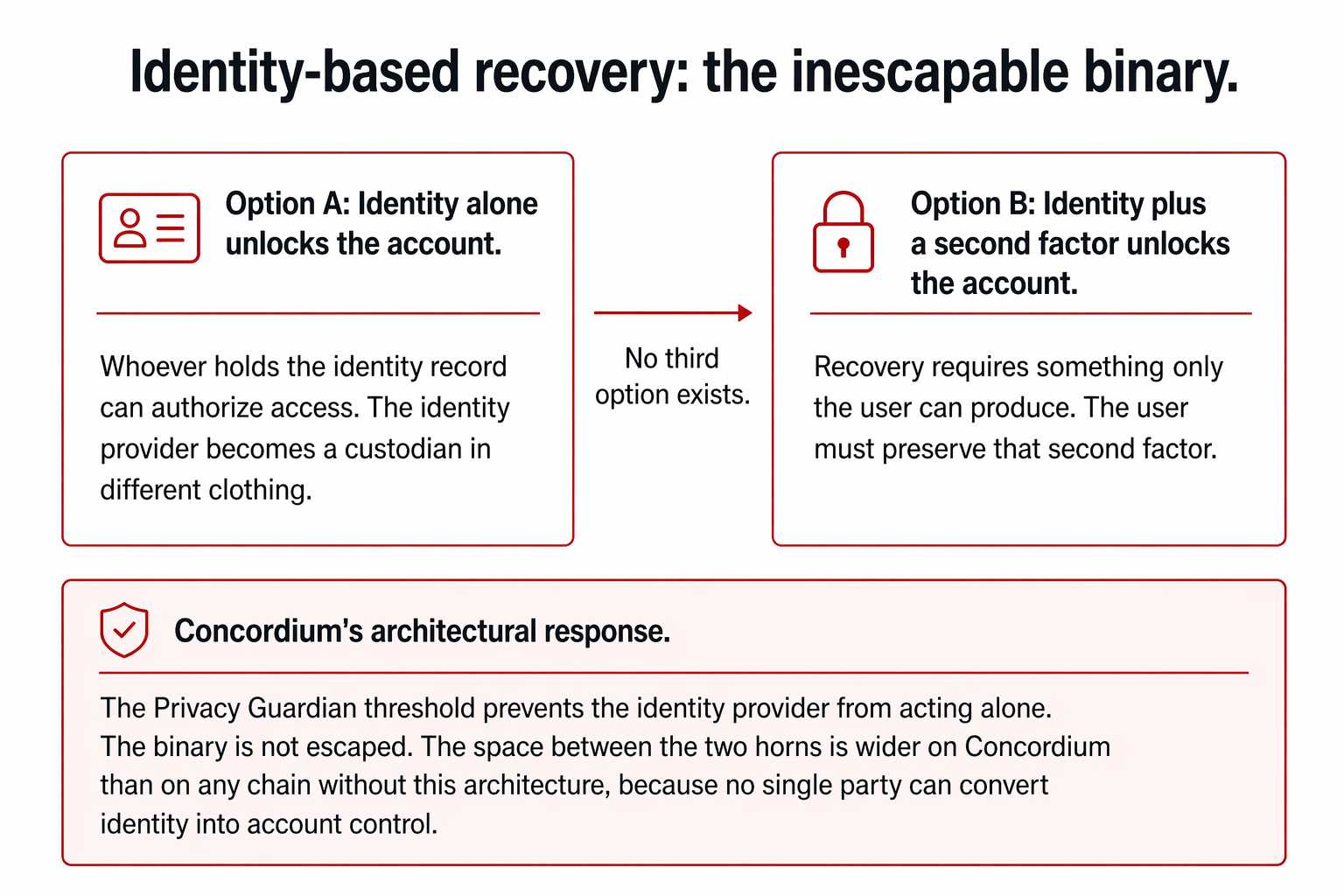 Identity-based recovery: the inescapable binary.

Option A: Identity alone unlocks the account.

Whoever holds the identity record can authorize access. The identity provider becomes a custodian in different clothing.

No third option exists.

Option B: Identity plus a second factor unlocks the account.

Recovery requires something only the user can produce. The user must preserve that second factor.

Concordium's architectural response.

The Privacy Guardian threshold prevents the identity provider from acting alone. The binary is not escaped. The space between the two horns is wider on Concordium than on any chain without this architecture, because no single party can convert identity into account control.